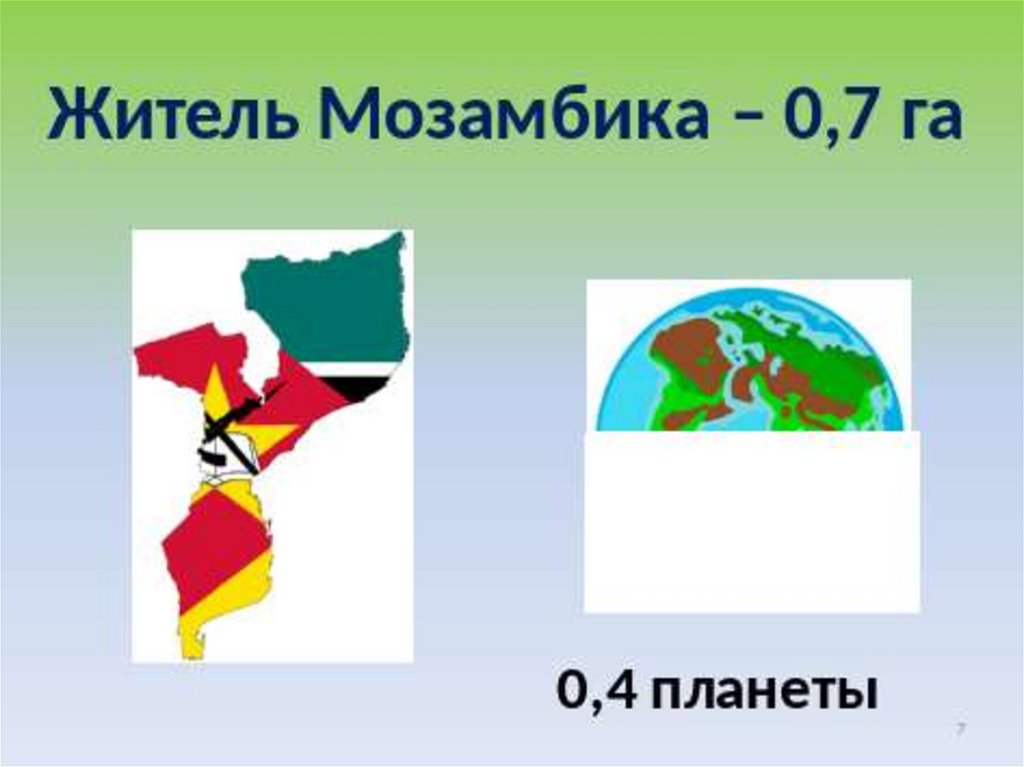 Житель Мозамбика – 0,7 га

0,4 планеты

7